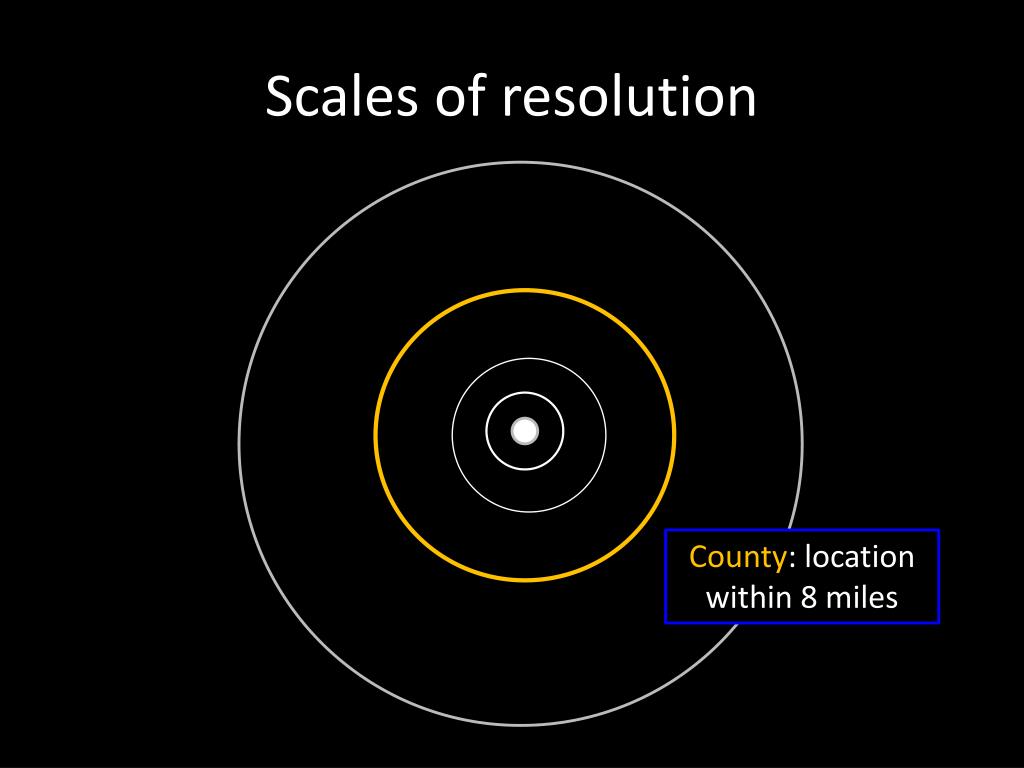 Scales of resolution

County: location within 8 miles